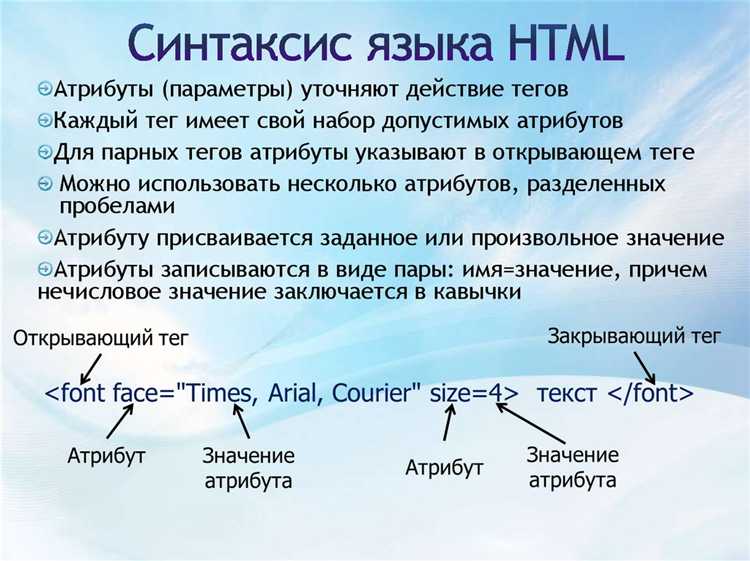 Синтаксис языка HTML

Атрибуты (параметры) уточняют действие тегов

Каждый тег имеет свой набор допустимых атрибутов

Для парных тегов атрибуты указывают в открывающем теге

Можно использовать несколько атрибутов, разделенных пробелами

Атрибуту присваивается заданное или произвольное значение

Атрибуты записываются в виде пары: имя=значение, причем нечисловое значение заключается в кавычки

Открывающий тег

Закрывающий тег

<font face="Times, Arial, Courier" size=4> текст </font>

Атрибут

Значение атрибута

Атрибут

Значение атрибута